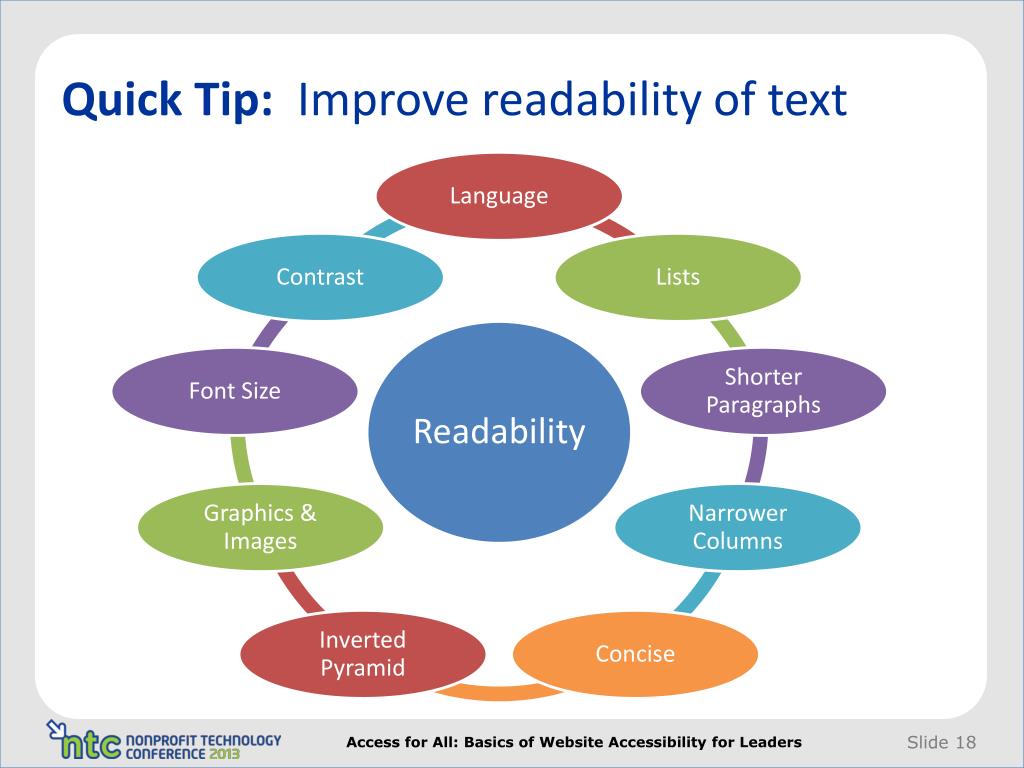 Quick Tip: Improve readability of text

Readability

Language

Lists

Shorter Paragraphs

Narrower Columns

Concise

Inverted Pyramid

Graphics & Images

Font Size

Contrast

ntc NONPROFIT TECHNOLOGY CONFERENCE 2013

Access for All: Basics of Website Accessibility for Leaders

Slide 18